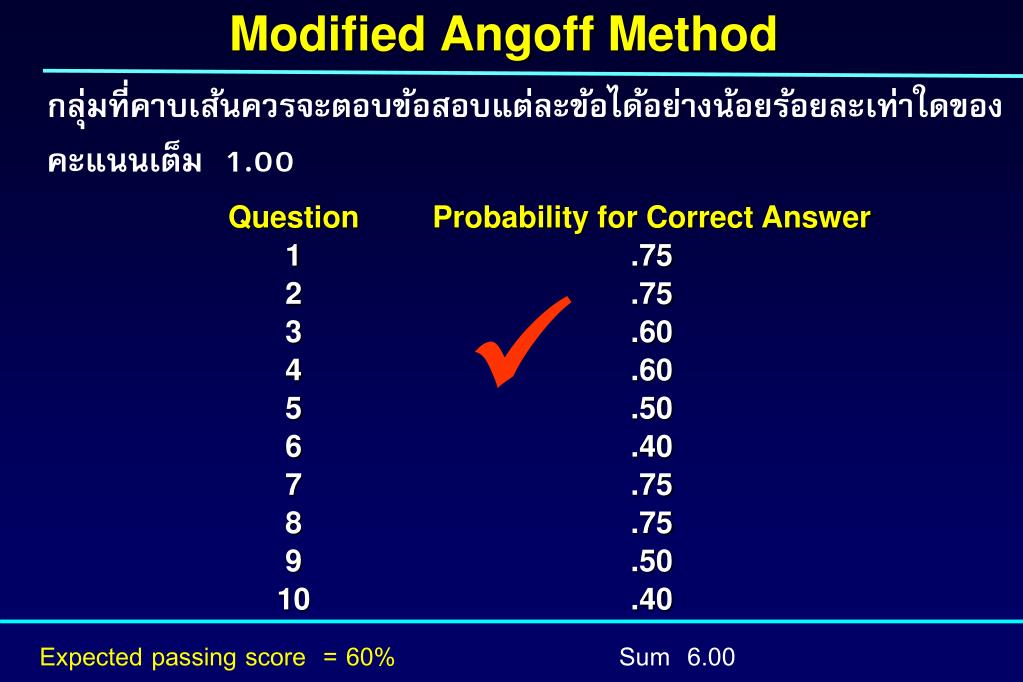 Modified Angoff Method

กลุ่มที่คาบเส้นควรจะตอบข้อสอบแต่ละข้อได้อย่างน้อยร้อยละเท่าใดของคะแนนเต็ม 1.00

| Question | Probability for Correct Answer |
|---|---|
| 1 | .75 |
| 2 | .75 |
| 3 | .60 |
| 4 | .60 |
| 5 | .50 |
| 6 | .40 |
| 7 | .75 |
| 8 | .75 |
| 9 | .50 |
| 10 | .40 |

Expected passing score = 60%

Sum 6.00